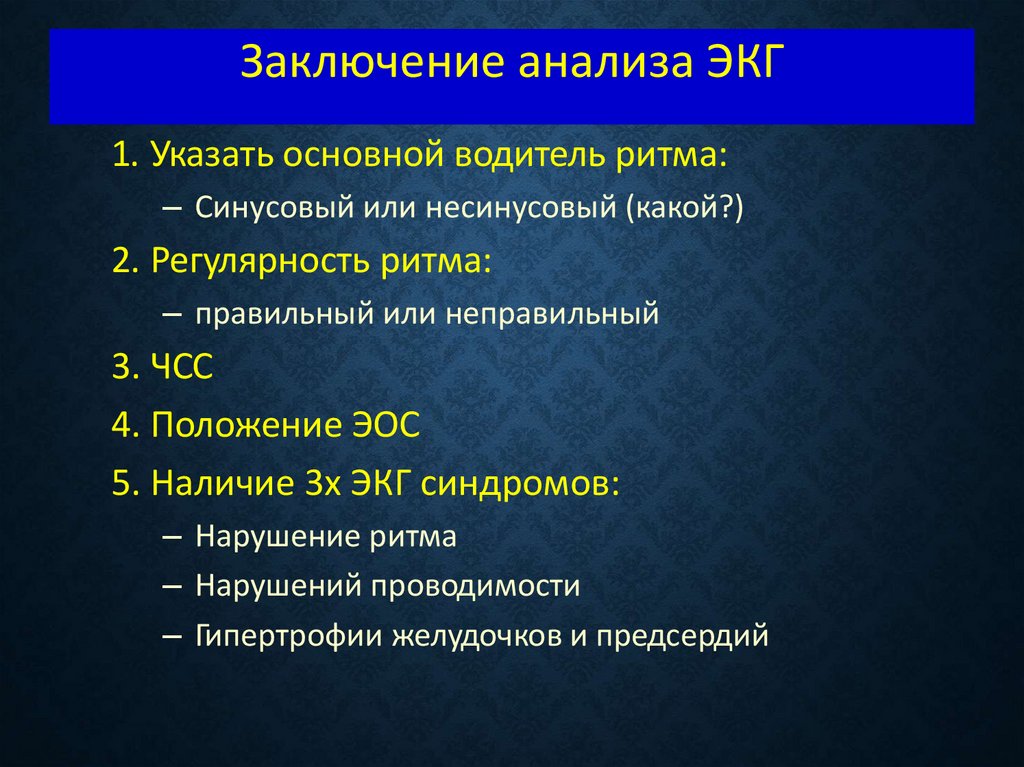 Заключение анализа ЭКГ

1. Указать основной водитель ритма:
– Синусовый или несинусовый (какой?)

2. Регулярность ритма:
– правильный или неправильный

3. ЧСС

4. Положение ЭОС

5. Наличие 3х ЭКГ синдромов:
– Нарушение ритма
– Нарушений проводимости
– Гипертрофии желудочков и предсердий